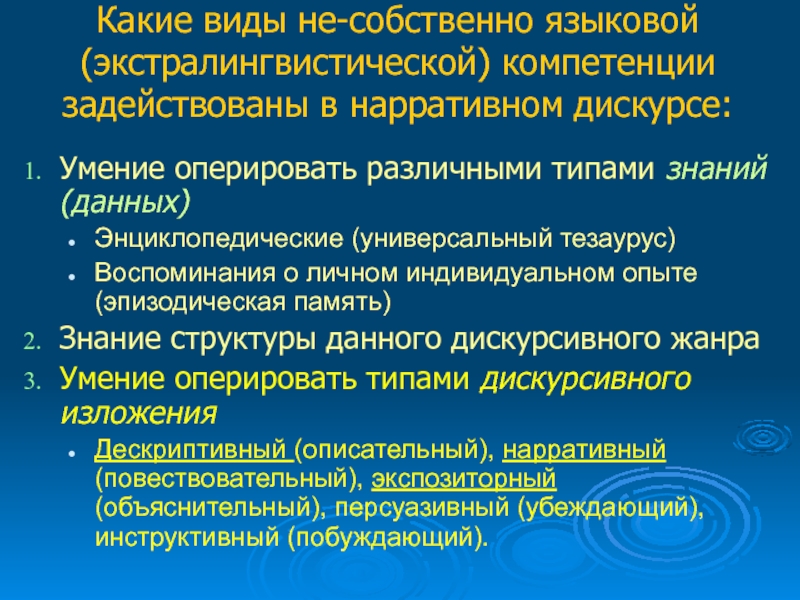 Какие виды не-собственно языковой (экстралингвистической) компетенции задействованы в нарративном дискурсе:

1. Умение оперировать различными типами знаний (данных)
• Энциклопедические (универсальный тезаурус)
• Воспоминания о личном индивидуальном опыте (эпизодическая память)
2. Знание структуры данного дискурсивного жанра
3. Умение оперировать типами дискурсивного изложения
• Дескриптивный (описательный), нарративный (повествовательный), экспозиторный (объяснительный), персуазивный (убеждающий), инструктивный (побуждающий).